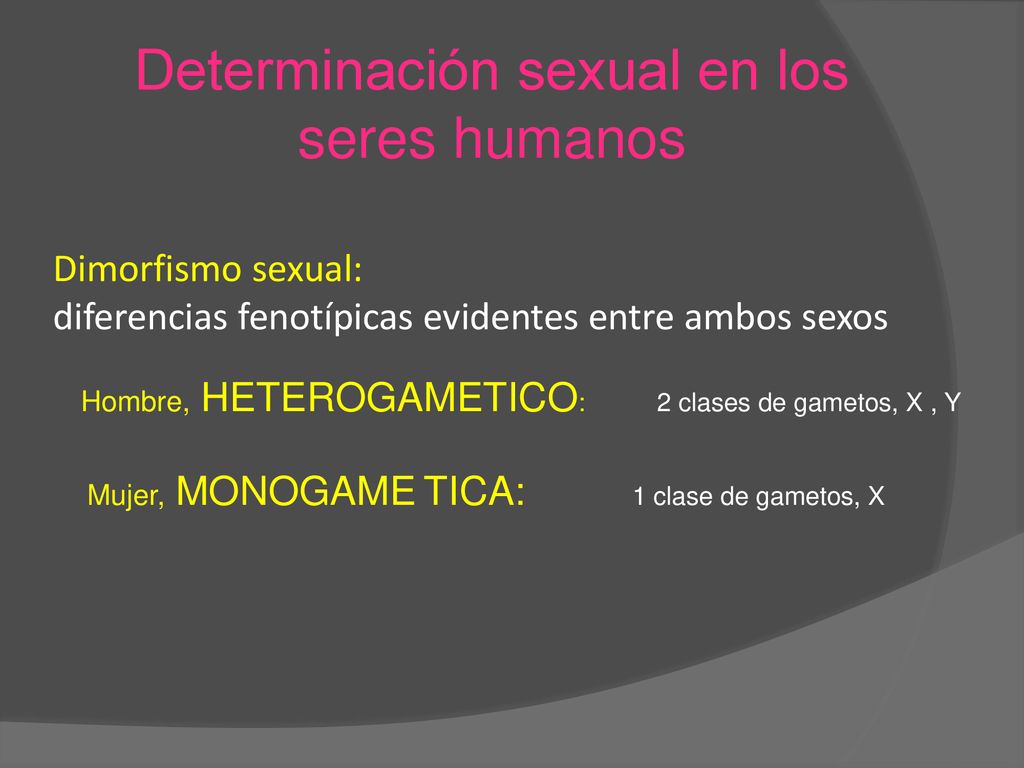 Determinación sexual en los seres humanos

Dimorfismo sexual:
diferencias fenotípicas evidentes entre ambos sexos

Hombre, HETEROGAMETICO: 2 clases de gametos, X , Y

Mujer, MONOGAME TICA: 1 clase de gametos, X